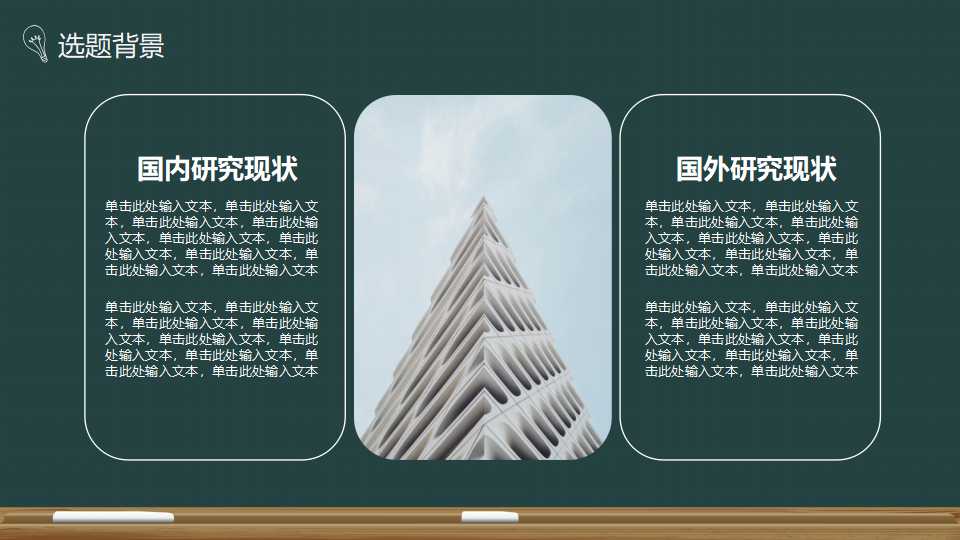 选题背景

国内研究现状

单击此处输入文本，单击此处输入文本，单击此处输入文本，单击此处输入文本，单击此处输入文本，单击此处输入文本，单击此处输入文本，单击此处输入文本，单击此处输入文本

单击此处输入文本，单击此处输入文本，单击此处输入文本，单击此处输入文本，单击此处输入文本，单击此处输入文本，单击此处输入文本，单击此处输入文本，单击此处输入文本

国外研究现状

单击此处输入文本，单击此处输入文本，单击此处输入文本，单击此处输入文本，单击此处输入文本，单击此处输入文本，单击此处输入文本，单击此处输入文本，单击此处输入文本

单击此处输入文本，单击此处输入文本，单击此处输入文本，单击此处输入文本，单击此处输入文本，单击此处输入文本，单击此处输入文本，单击此处输入文本，单击此处输入文本